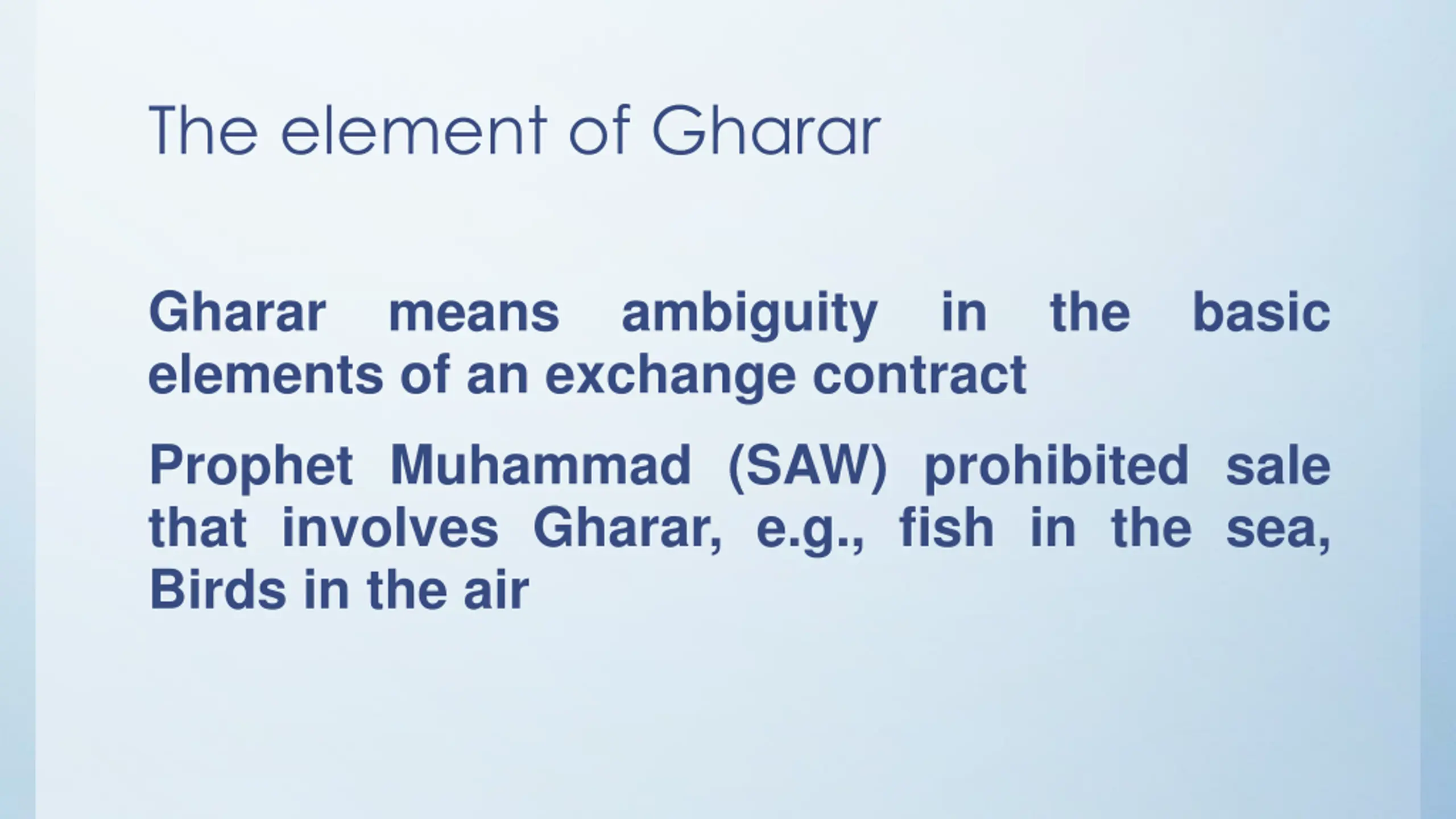 The element of Gharar

Gharar means ambiguity in the basic elements of an exchange contract

Prophet Muhammad (SAW) prohibited sale that involves Gharar, e.g., fish in the sea, Birds in the air